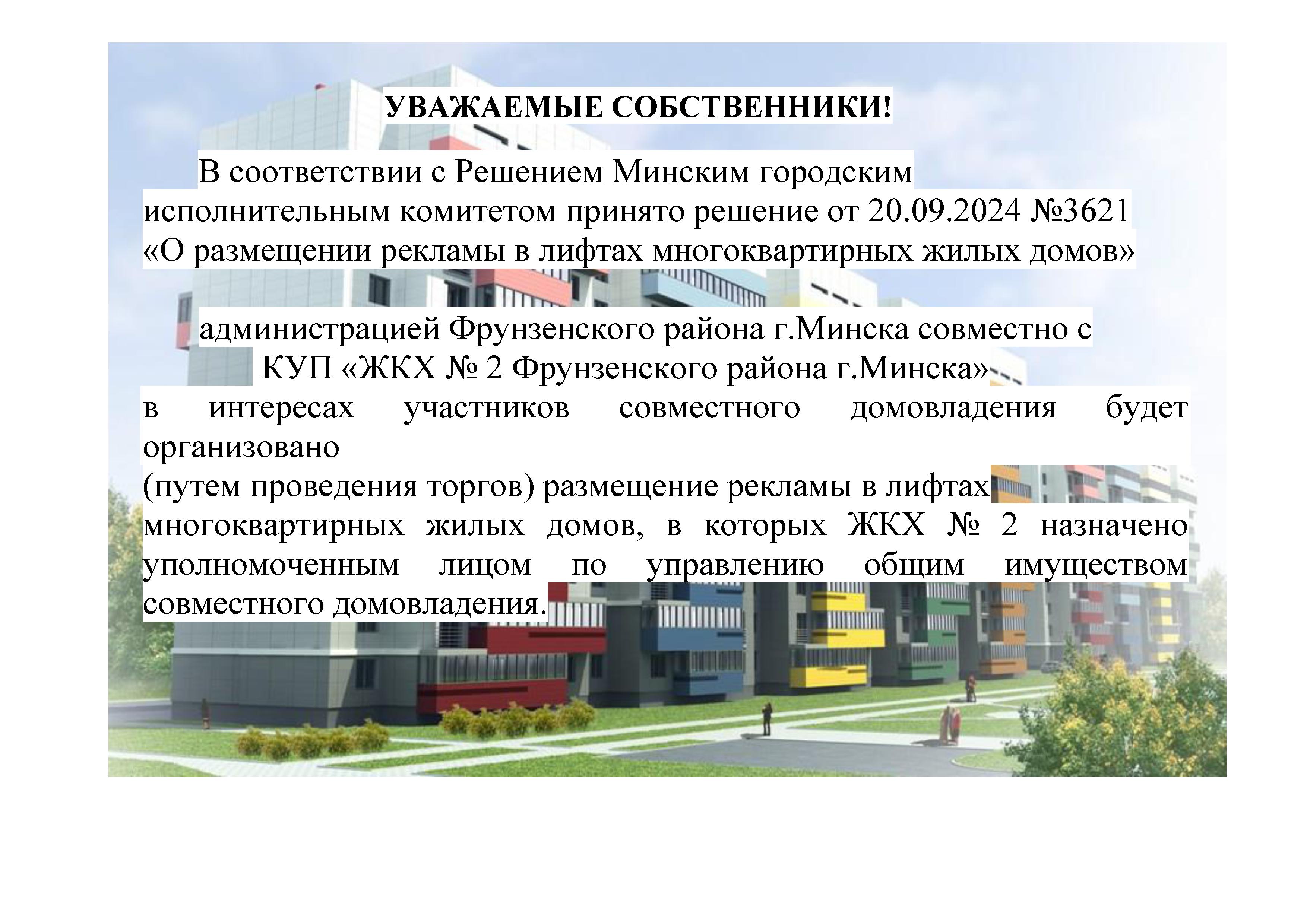 УВАЖАЕМЫЕ СОБСТВЕННИКИ!

В соответствии с Решением Минским городским исполнительным комитетом принято решение от 20.09.2024 №3621 «О размещении рекламы в лифтах многоквартирных жилых домов»

администрацией Фрунзенского района г.Минска совместно с КУП «ЖКХ № 2 Фрунзенского района г.Минска»
в интересах участников совместного домовладения будет организовано
(путем проведения торгов) размещение рекламы в лифтах многоквартирных жилых домов, в которых ЖКХ № 2 назначено уполномоченным лицом по управлению общим имуществом совместного домовладения.